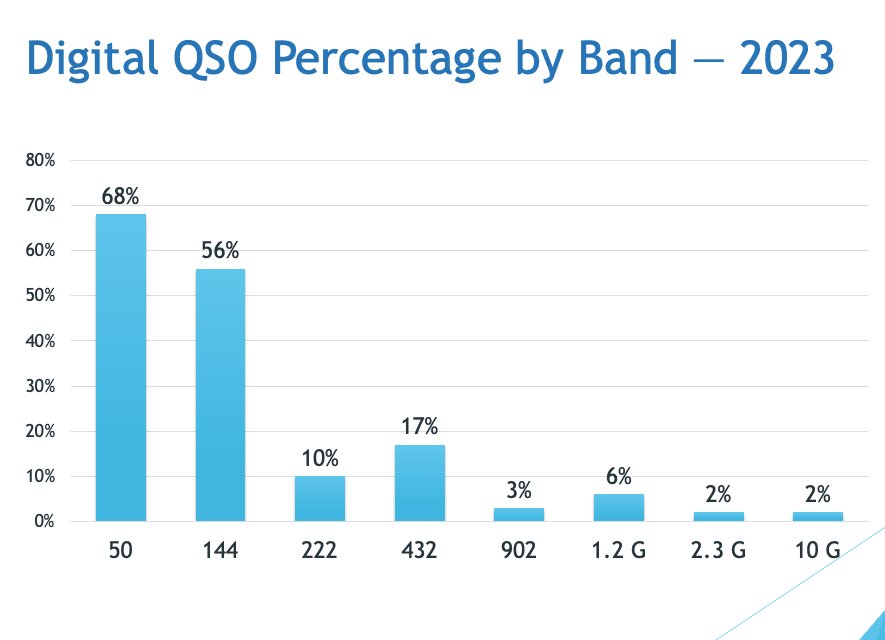 Digital QSO Percentage by Band — 2023

80%
70%
60%
50%
40%
30%
20%
10%
0%

68%
56%
10%
17%
3%
6%
2%
2%

50
144
222
432
902
1.2 G
2.3 G
10 G